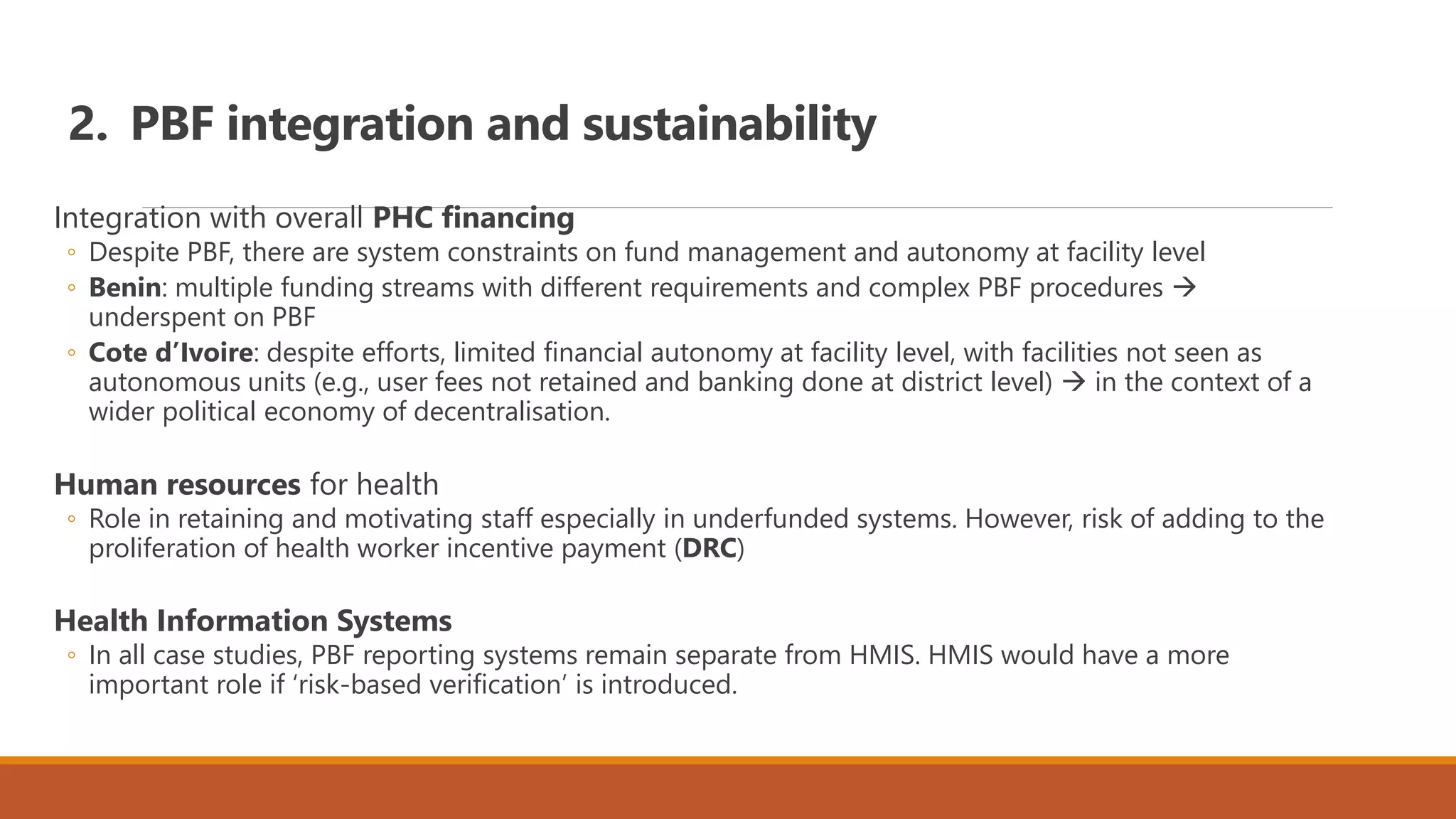 2. PBF integration and sustainability

Integration with overall PHC financing
◦ Despite PBF, there are system constraints on fund management and autonomy at facility level
◦ Benin: multiple funding streams with different requirements and complex PBF procedures → underspent on PBF
◦ Cote d'Ivoire: despite efforts, limited financial autonomy at facility level, with facilities not seen as autonomous units (e.g., user fees not retained and banking done at district level) → in the context of a wider political economy of decentralisation.

Human resources for health
◦ Role in retaining and motivating staff especially in underfunded systems. However, risk of adding to the proliferation of health worker incentive payment (DRC)

Health Information Systems
◦ In all case studies, PBF reporting systems remain separate from HMIS. HMIS would have a more important role if 'risk-based verification' is introduced.